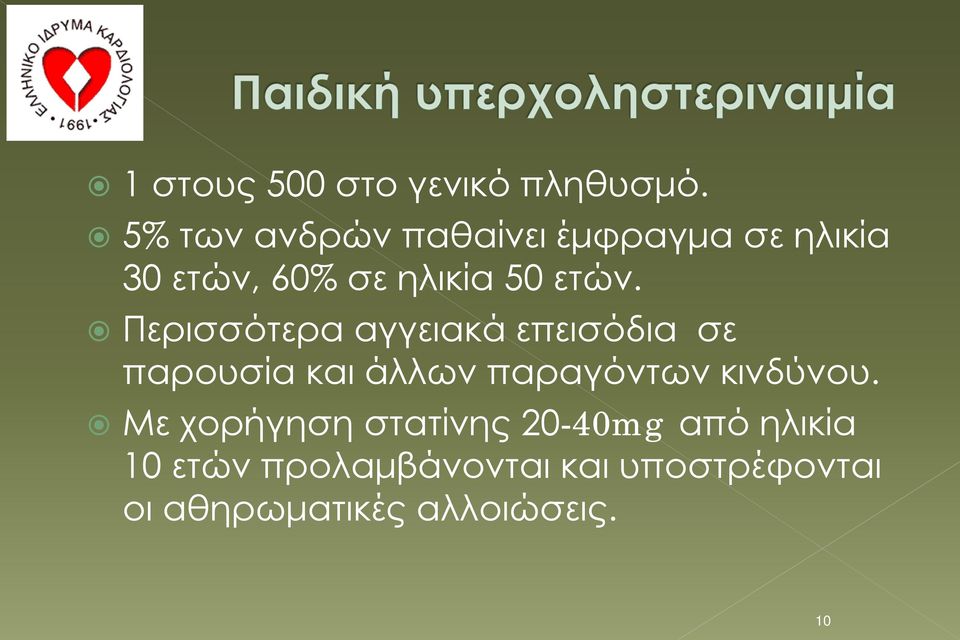 ΕΛΛΗΝΙΚΟ ΙΔΡΥΜΑ ΚΑΡΔΙΟΛΟΓΙΑΣ • 1991 •

Παιδική υπερχοληστεριναιμία

1 στους 500 στο γενικό πληθυσμό.

5% των ανδρών παθαίνει έμφραγμα σε ηλικία 30 ετών, 60% σε ηλικία 50 ετών.

Περισσότερα αγγειακά επεισόδια σε παρουσία και άλλων παραγόντων κινδύνου.

Με χορήγηση στατίνης 20-40mg από ηλικία 10 ετών προλαμβάνονται και υποστρέφονται οι αθηρωματικές αλλοιώσεις.

10